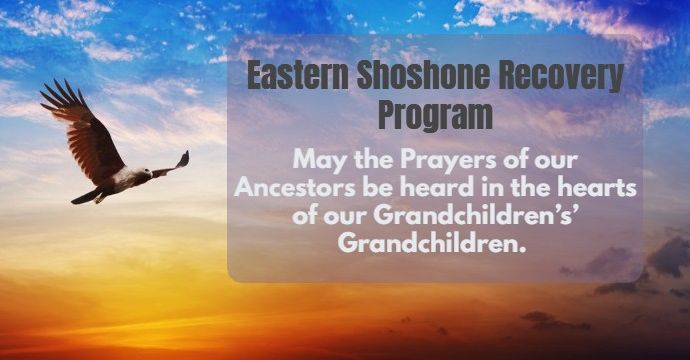 Eastern Shoshone Recovery Program

May the Prayers of our Ancestors be heard in the hearts of our Grandchildren's' Grandchildren.